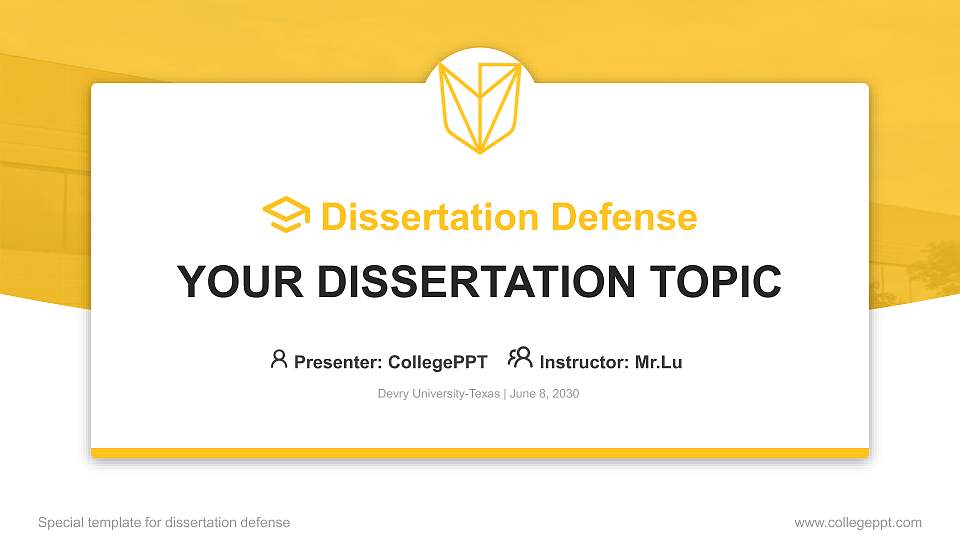 Dissertation Defense

YOUR DISSERTATION TOPIC

Presenter: CollegePPT Instructor: Mr.Lu

Devry University-Texas | June 8, 2030

Special template for dissertation defense

www.collegeppt.com